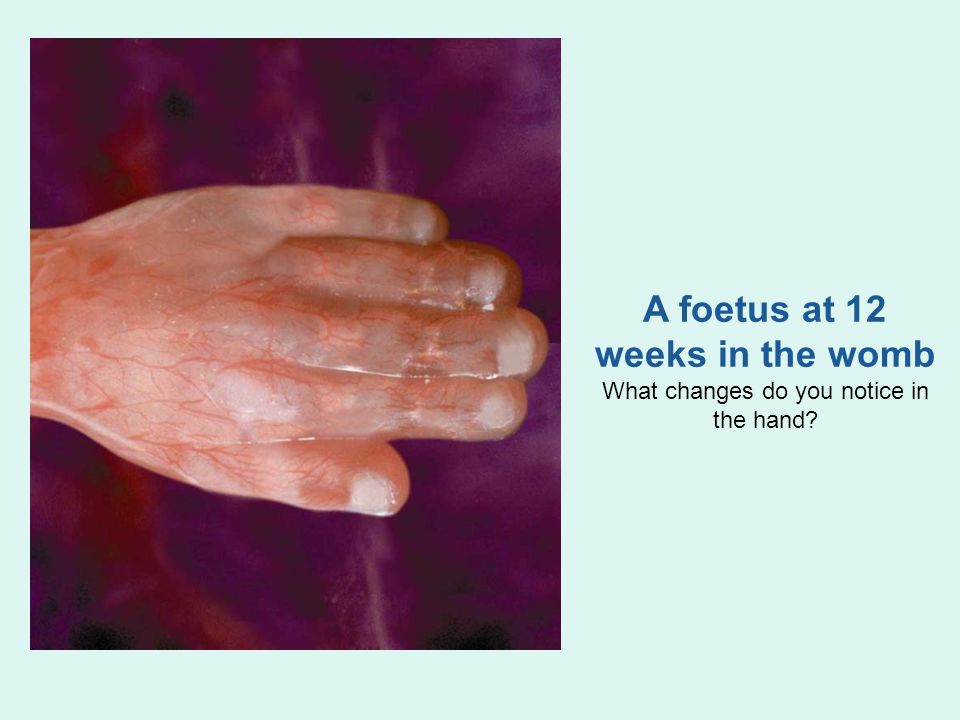 A foetus at 12 weeks in the womb

What changes do you notice in the hand?